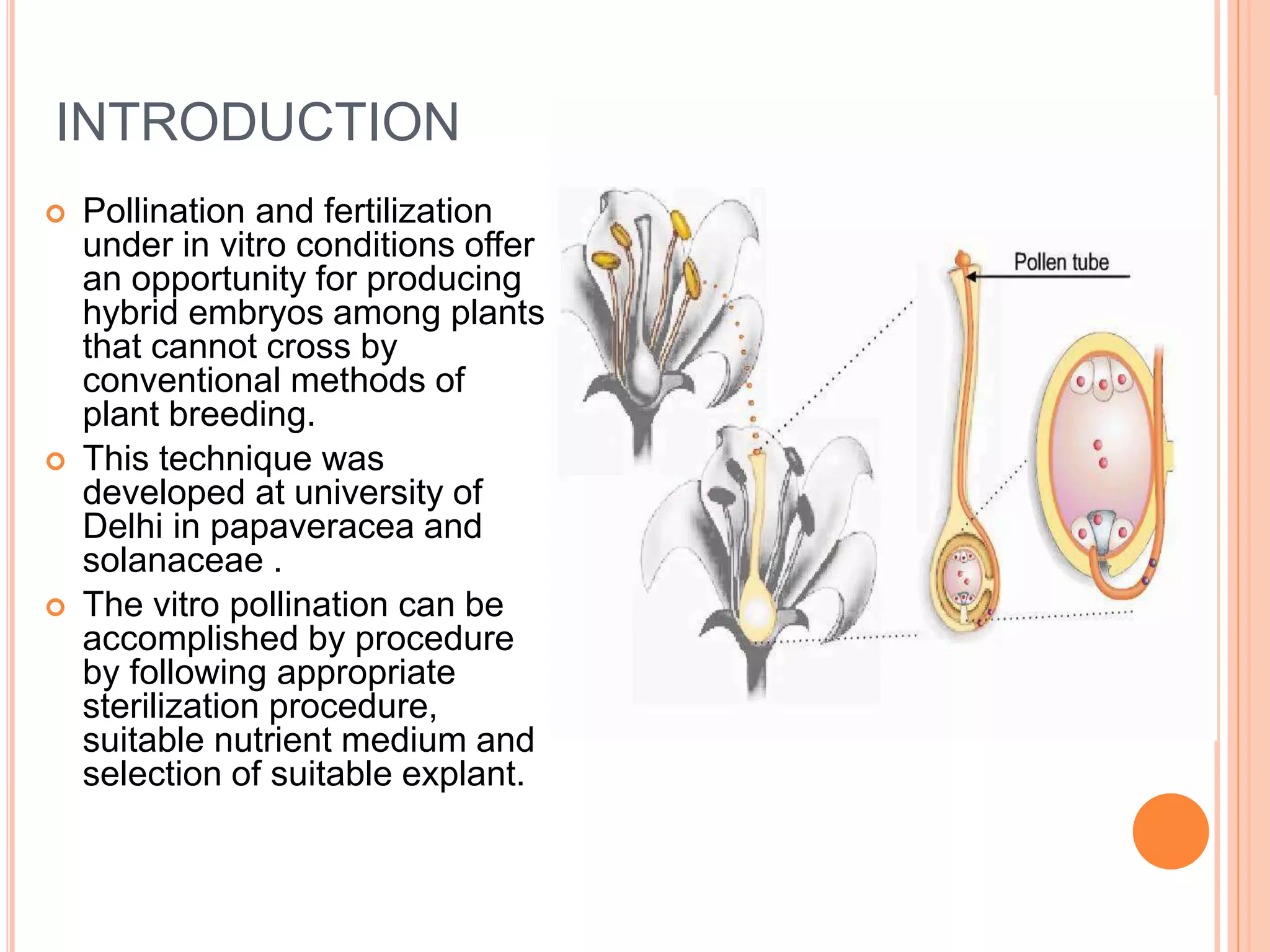 INTRODUCTION

Pollination and fertilization under in vitro conditions offer an opportunity for producing hybrid embryos among plants that cannot cross by conventional methods of plant breeding.

This technique was developed at university of Delhi in papaveracea and solanaceae .

The vitro pollination can be accomplished by procedure by following appropriate sterilization procedure, suitable nutrient medium and selection of suitable explant.

Pollen tube